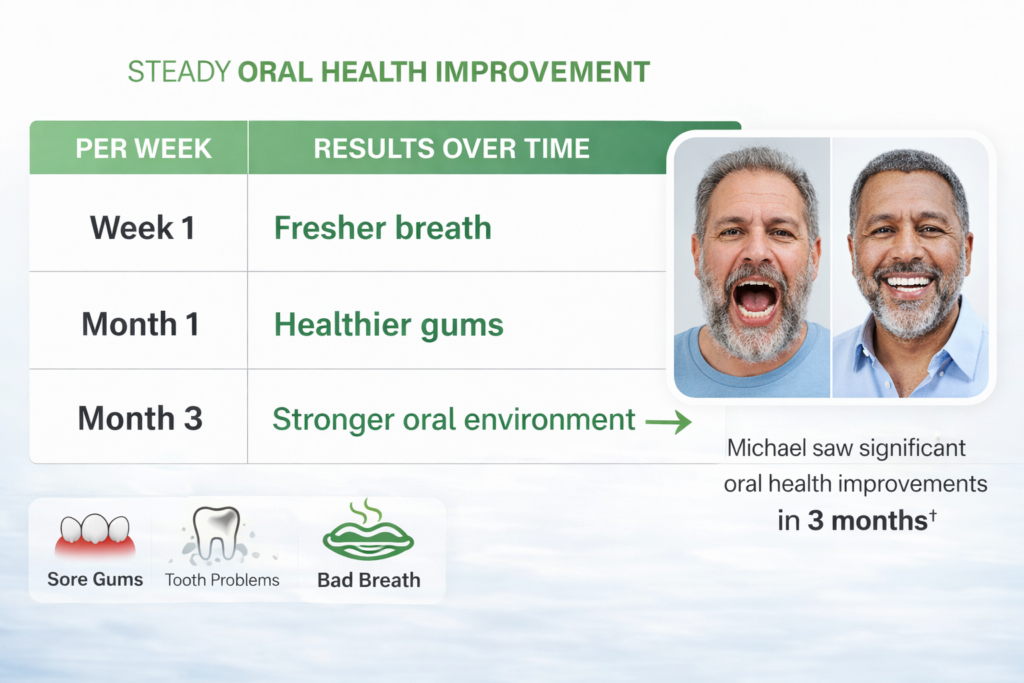 STEADY ORAL HEALTH IMPROVEMENT

| PER WEEK | RESULTS OVER TIME |
|---|---|
| Week 1 | Fresher breath |
| Month 1 | Healthier gums |
| Month 3 | Stronger oral environment → |

Michael saw significant oral health improvements in 3 months†

Sore Gums

Tooth Problems

Bad Breath